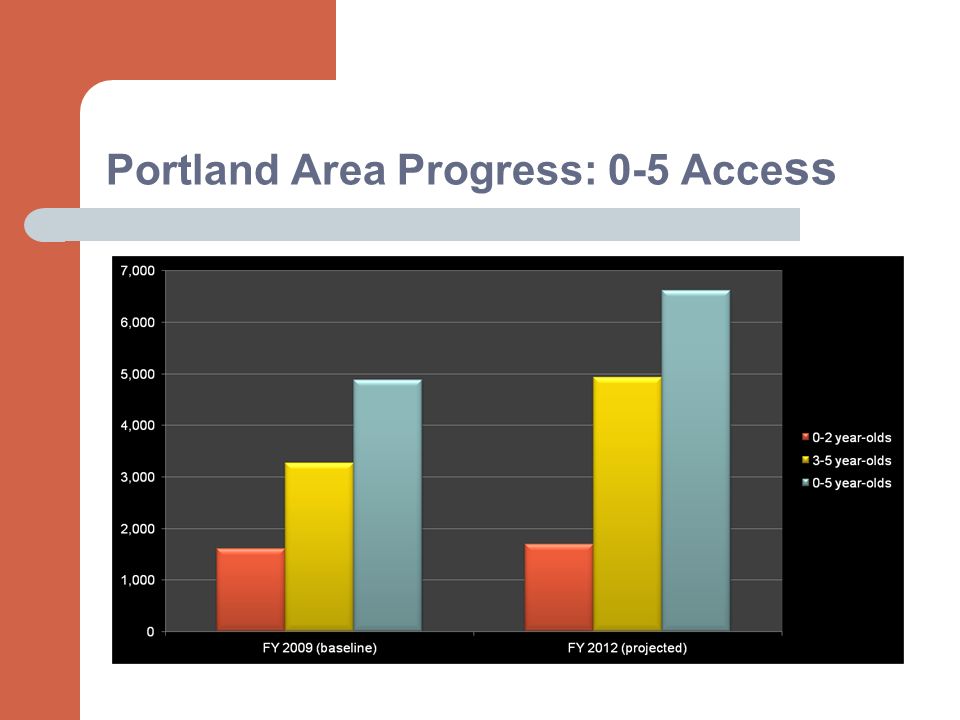 Portland Area Progress: 0-5 Access

7,000
6,000
5,000
4,000
3,000
2,000
1,000
0

FY 2009 (baseline)
FY 2012 (projected)

0-2 year-olds
3-5 year-olds
0-5 year-olds